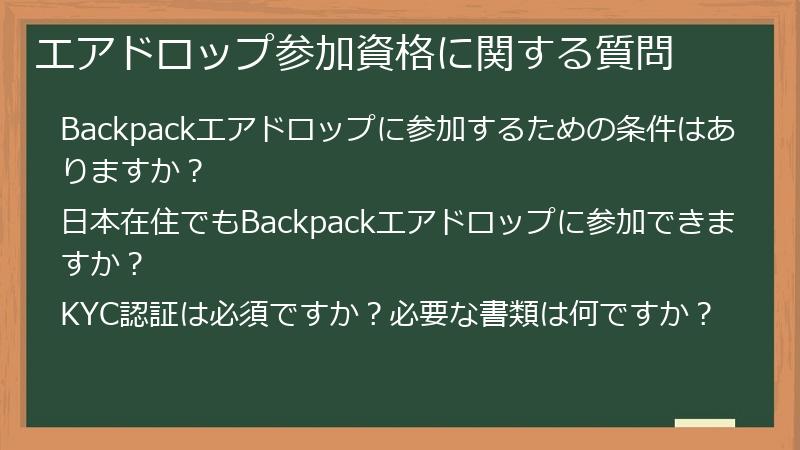 エアドロップ参加資格に関する質問

Backpackエアドロップに参加するための条件はありますか？

日本在住でもBackpackエアドロップに参加できますか？

KYC認証は必須ですか？必要な書類は何ですか？